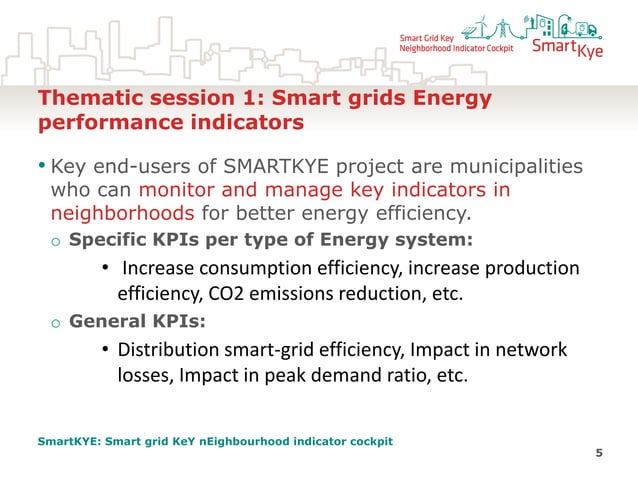 Smart Grid Key Neighborhood Indicator Cockpit
SmartKye

Thematic session 1: Smart grids Energy performance indicators

• Key end-users of SMARTKYE project are municipalities who can monitor and manage key indicators in neighborhoods for better energy efficiency.

o Specific KPIs per type of Energy system:

• Increase consumption efficiency, increase production efficiency, CO2 emissions reduction, etc.

o General KPIs:

• Distribution smart-grid efficiency, Impact in network losses, Impact in peak demand ratio, etc.

SmartKYE: Smart grid KeY nEighbourhood indicator cockpit

5